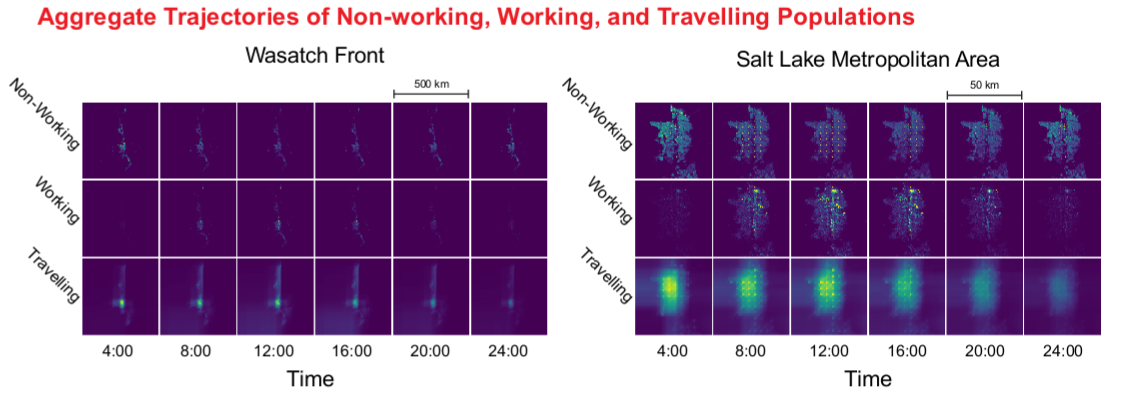 Aggregate Trajectories of Non-working, Working, and Travelling Populations

Wasatch Front

500 km

Non-Working

Working

Travelling

4:00 8:00 12:00 16:00 20:00 24:00

Time

Salt Lake Metropolitan Area

50 km

Non-Working

Working

Travelling

4:00 8:00 12:00 16:00 20:00 24:00

Time